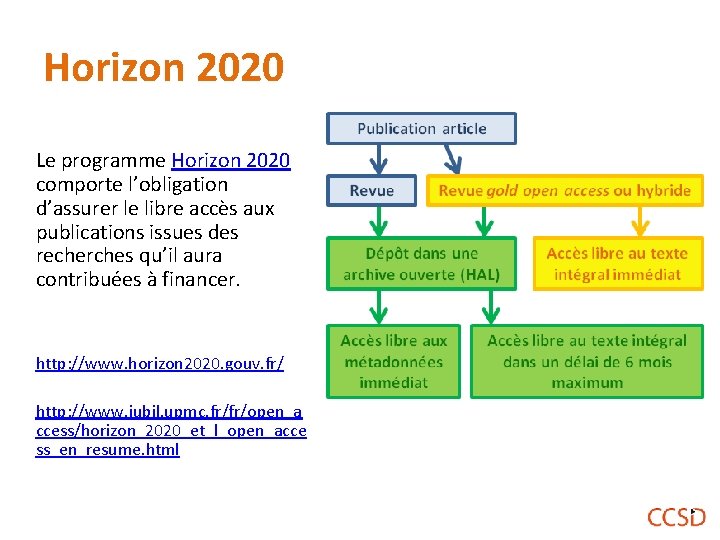 Horizon 2020

Le programme Horizon 2020 comporte l'obligation d'assurer le libre accès aux publications issues des recherches qu'il aura contribuées à financer.

http://www.horizon2020.gouv.fr/

http://www.jubil.upmc.fr/fr/open_access/horizon_2020_et_l_open_access_en_resume.html

Publication article

Revue

Revue gold open access ou hybride

Dépôt dans une archive ouverte (HAL)

Accès libre au texte intégral immédiat

Accès libre aux métadonnées immédiat

Accès libre au texte intégral dans un délai de 6 mois maximum

CCSD